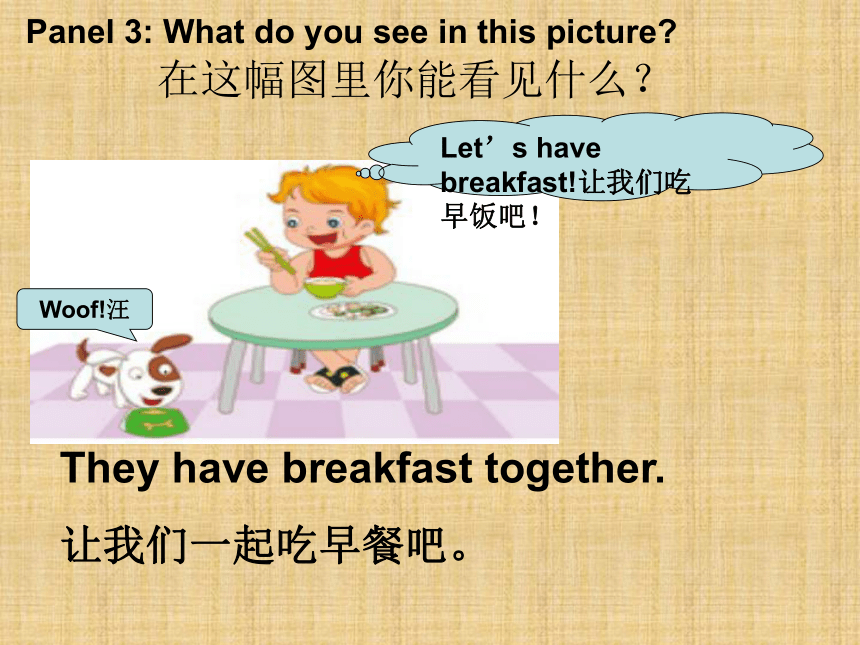 Panel 3: What do you see in this picture?

在这幅图里你能看见什么？

Let’s have breakfast!让我们吃早饭吧！

Woof!汪

They have breakfast together.

让我们一起吃早餐吧。